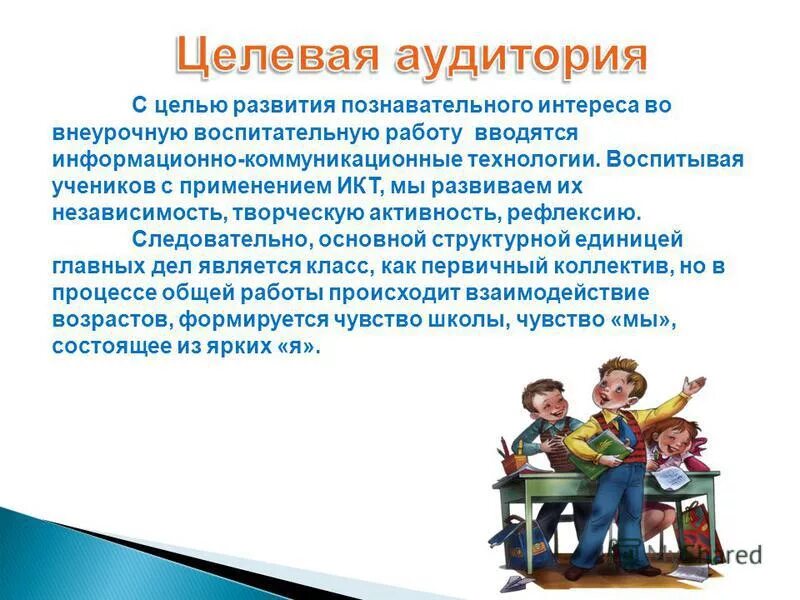 Целевая аудитория

С целью развития познавательного интереса во внеурочную воспитательную работу вводятся информационно-коммуникационные технологии. Воспитывая учеников с применением ИКТ, мы развиваем их независимость, творческую активность, рефлексию.

Следовательно, основной структурной единицей главных дел является класс, как первичный коллектив, но в процессе общей работы происходит взаимодействие возрастов, формируется чувство школы, чувство «мы», состоящее из ярких «я».

MyShared